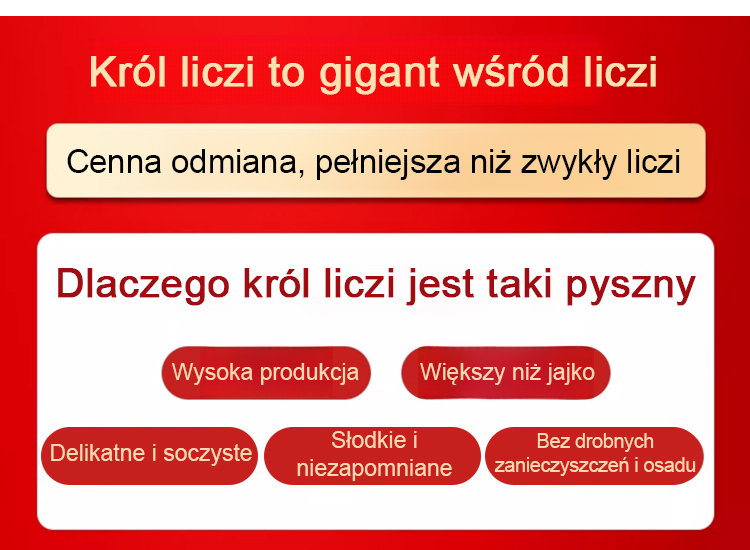 Król liczi to gigant wśród liczi

Cenna odmiana, pełniejsza niż zwykły liczi

Dlaczego król liczi jest taki pyszny

Wysoka produkcja

Większy niż jajko

Delikatne i soczyste

Słodkie i niezapomniane

Bez drobnych zanieczyszczeń i osadu